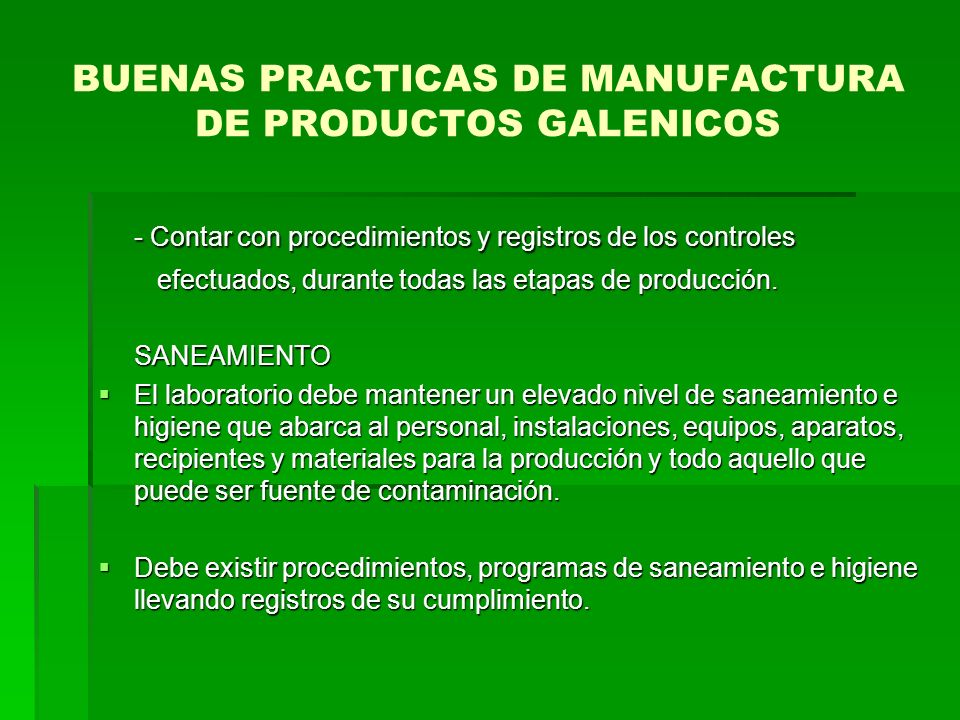 BUENAS PRACTICAS DE MANUFACTURA DE PRODUCTOS GALENICOS

- Contar con procedimientos y registros de los controles efectuados, durante todas las etapas de producción.

SANEAMIENTO

▪ El laboratorio debe mantener un elevado nivel de saneamiento e higiene que abarca al personal, instalaciones, equipos, aparatos, recipientes y materiales para la producción y todo aquello que puede ser fuente de contaminación.

▪ Debe existir procedimientos, programas de saneamiento e higiene llevando registros de su cumplimiento.